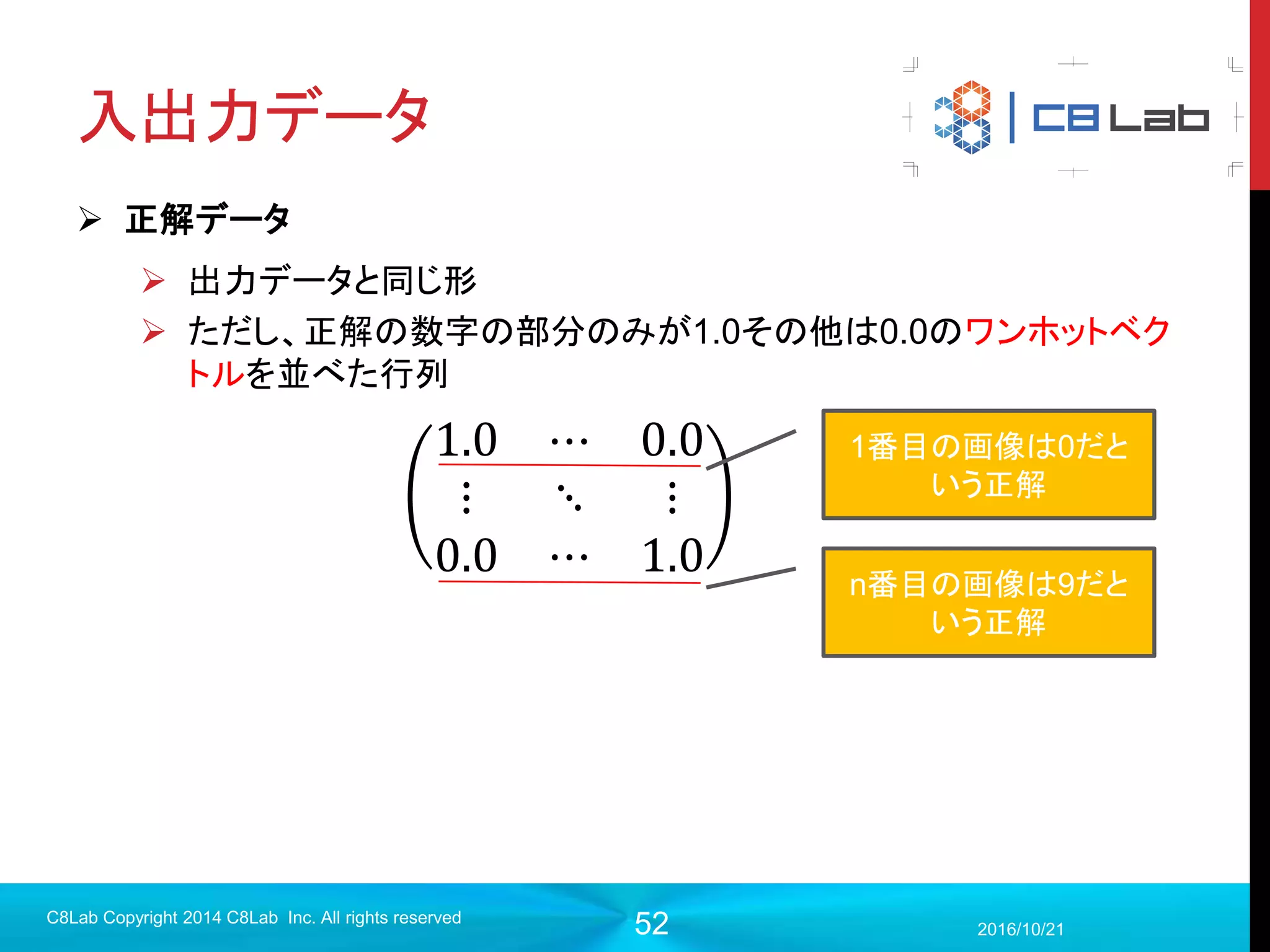 入出力データ

C8 Lab

➢ 正解データ

➢ 出力データと同じ形

➢ ただし、正解の数字の部分のみが1.0その他は0.0のワンホットベクトルを並べた行列

$\begin{pmatrix} 1.0 & \cdots & 0.0 \\ \vdots & \ddots & \vdots \\ 0.0 & \cdots & 1.0 \end{pmatrix}$

1番目の画像は0だという正解

n番目の画像は9だという正解

C8Lab Copyright 2014 C8Lab Inc. All rights reserved

52

2016/10/21